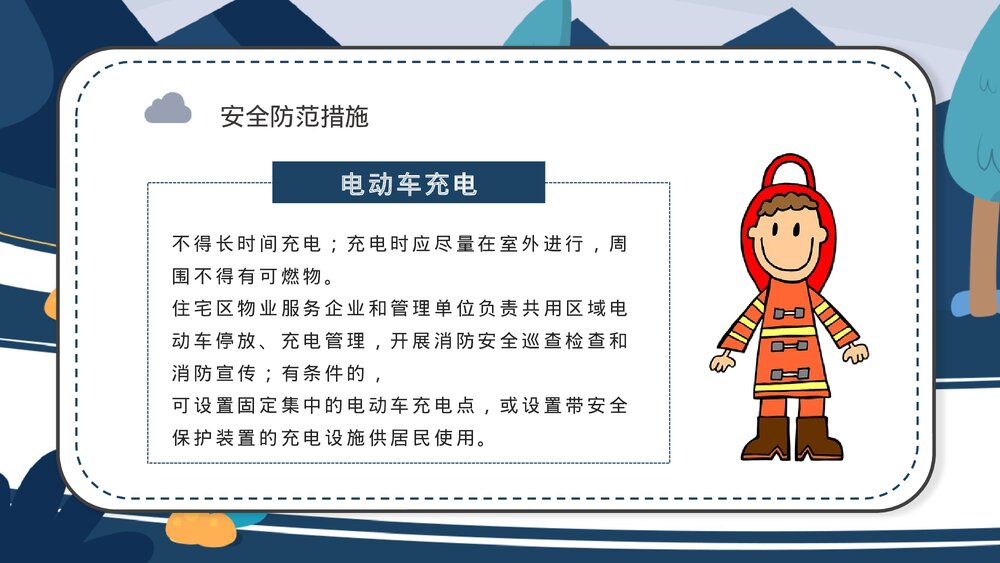 安全防范措施

电动车充电

不得长时间充电；充电时应尽量在室外进行，周围不得有可燃物。

住宅区物业服务企业和管理单位负责共用区域电动车停放、充电管理，开展消防安全巡查检查和消防宣传；有条件的，

可设置固定集中的电动车充电点，或设置带安全保护装置的充电设施供居民使用。